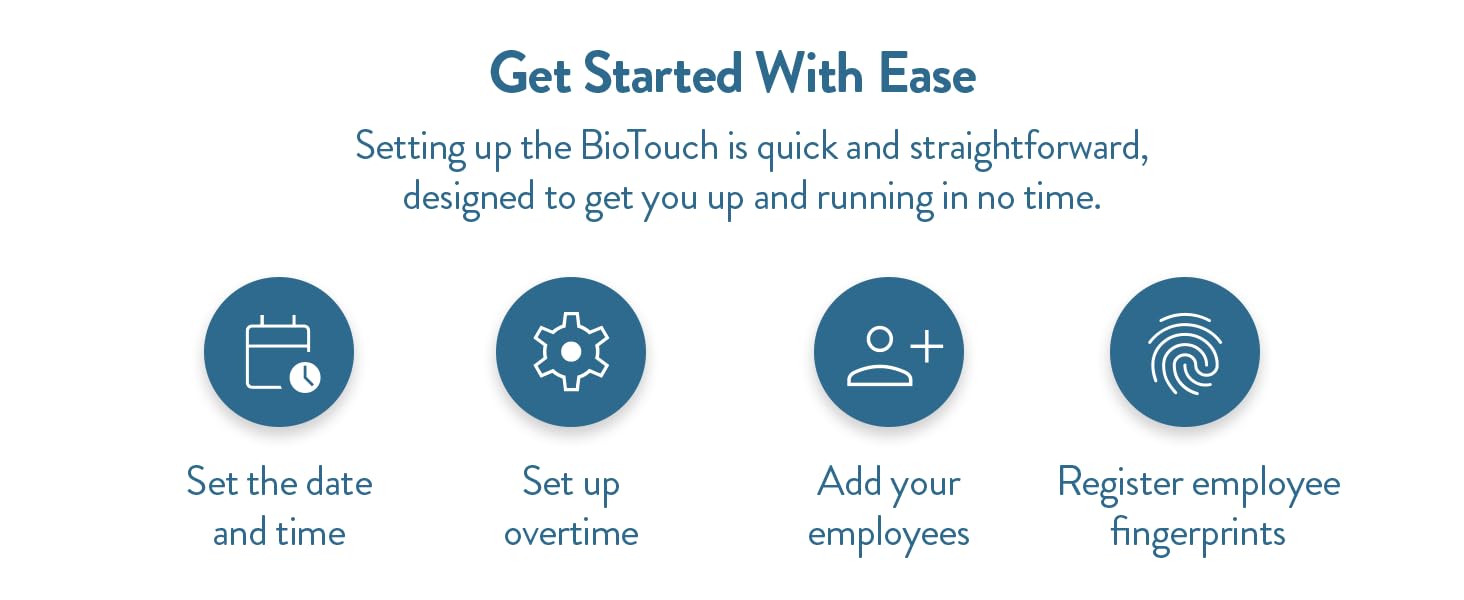 Get Started With Ease

Setting up the BioTouch is quick and straightforward, designed to get you up and running in no time.

Set the date and time

Set up overtime

Add your employees

Register employee fingerprints